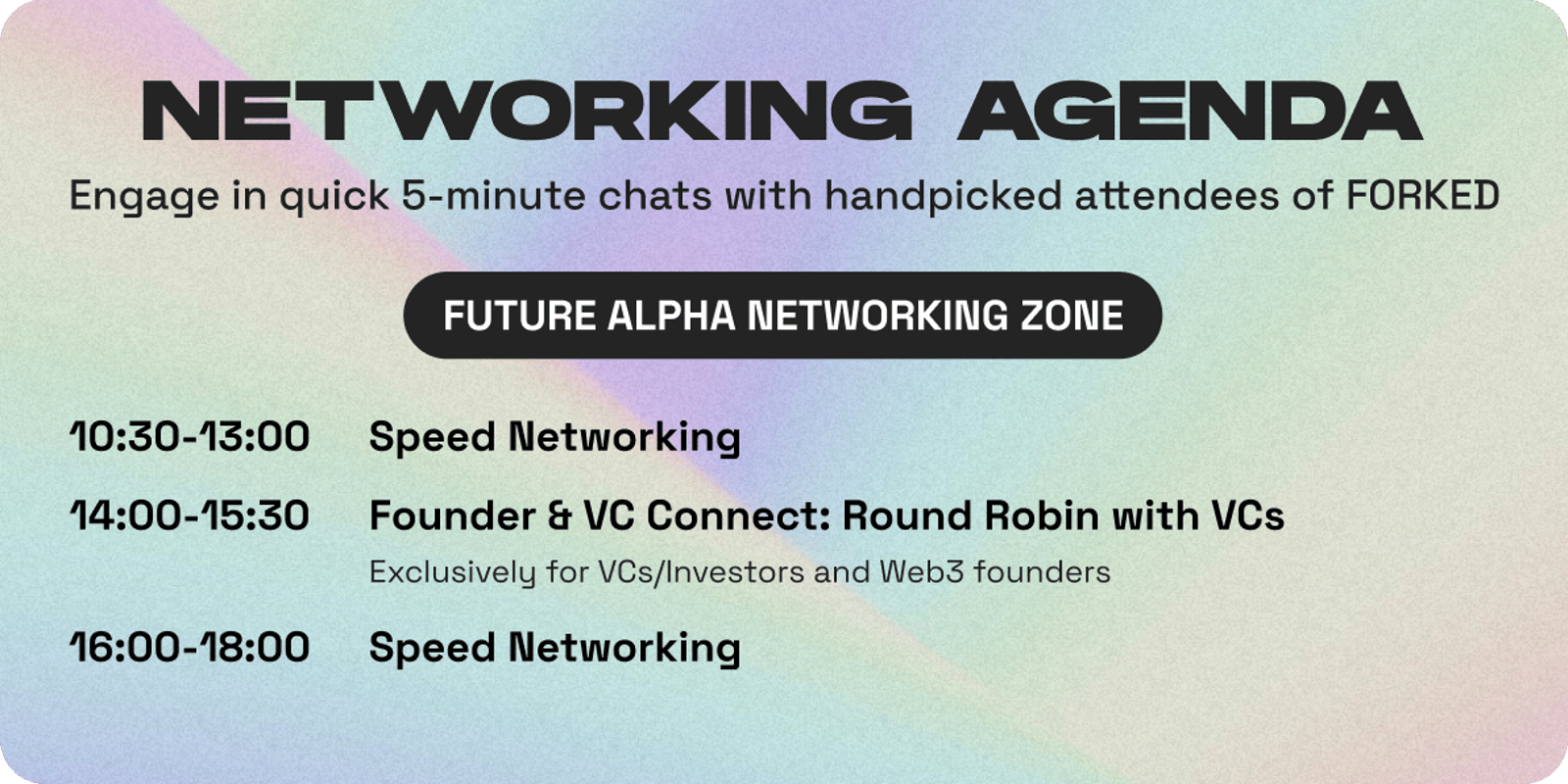 NETWORKING AGENDA

Engage in quick 5-minute chats with handpicked attendees of FORKED

FUTURE ALPHA NETWORKING ZONE

10:30-13:00 Speed Networking

14:00-15:30 Founder & VC Connect: Round Robin with VCs
Exclusively for VCs/Investors and Web3 founders

16:00-18:00 Speed Networking